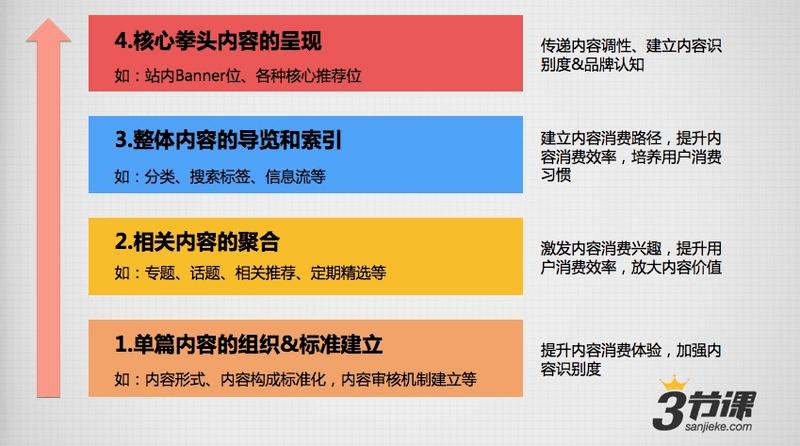 4.核心拳头内容的呈现

如：站内Banner位、各种核心推荐位

传递内容调性、建立内容识别度&品牌认知

3.整体内容的导览和索引

如：分类、搜索标签、信息流等

建立内容消费路径，提升内容消费效率，培养用户消费习惯

2.相关内容的聚合

如：专题、话题、相关推荐、定期精选等

激发内容消费兴趣，提升用户消费效率，放大内容价值

1.单篇内容的组织&标准建立

如：内容形式、内容构成标准化，内容审核机制建立等

提升内容消费体验，加强内容识别度

3节课
sanjieke.com